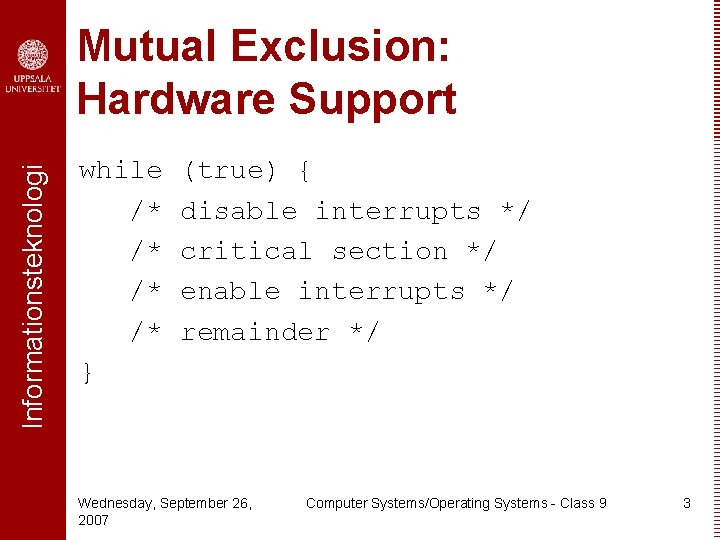 UPPSALA UNIVERSITET

Informationsteknologi

Mutual Exclusion: Hardware Support

while (true) {
/* disable interrupts */
/* critical section */
/* enable interrupts */
/* remainder */
}

Wednesday, September 26, 2007

Computer Systems/Operating Systems - Class 9

3